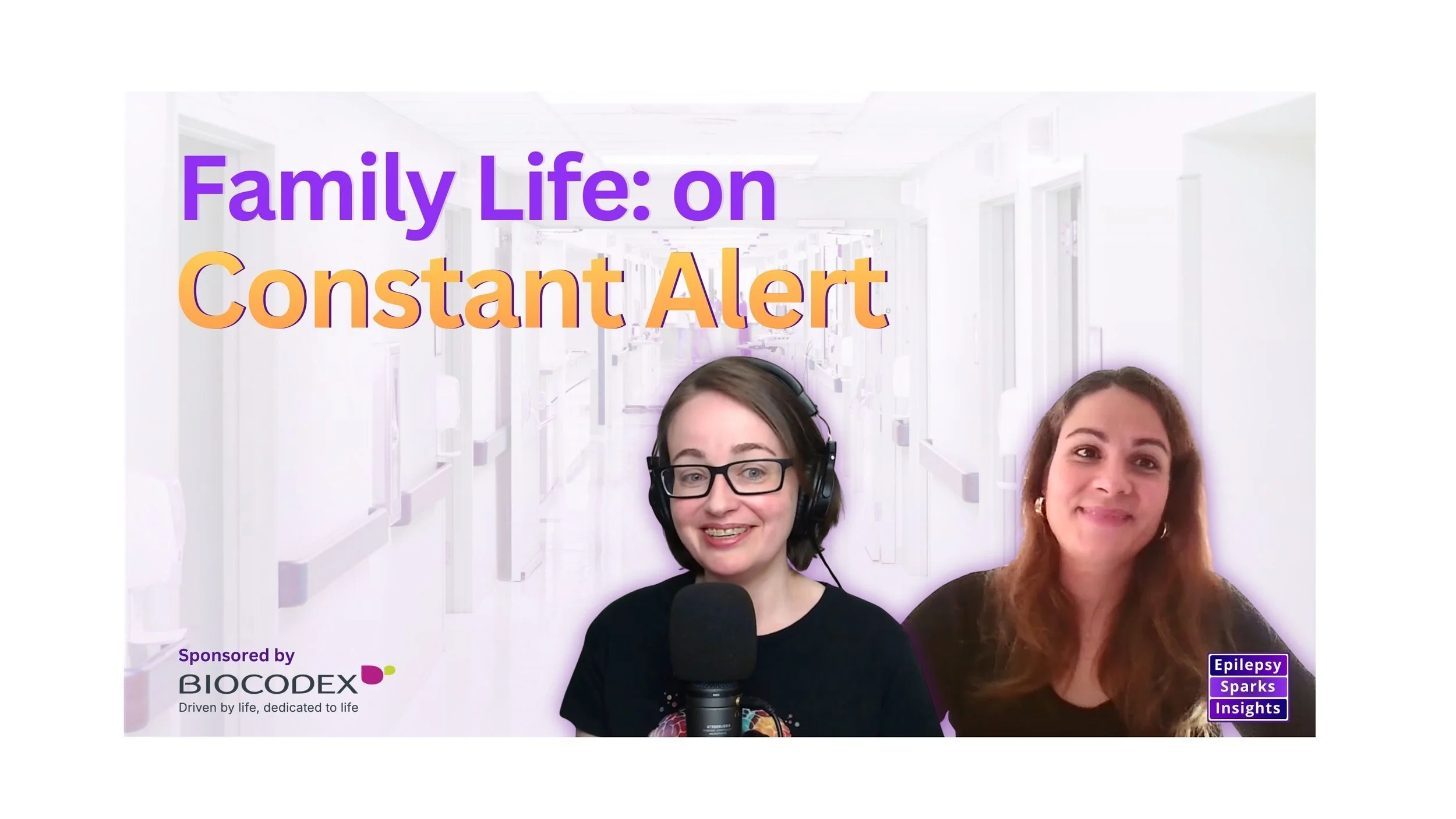 Family Life: on
Constant Alert

Sponsored by
BIOCODEX
Driven by life, dedicated to life

Epilepsy
Sparks
Insights